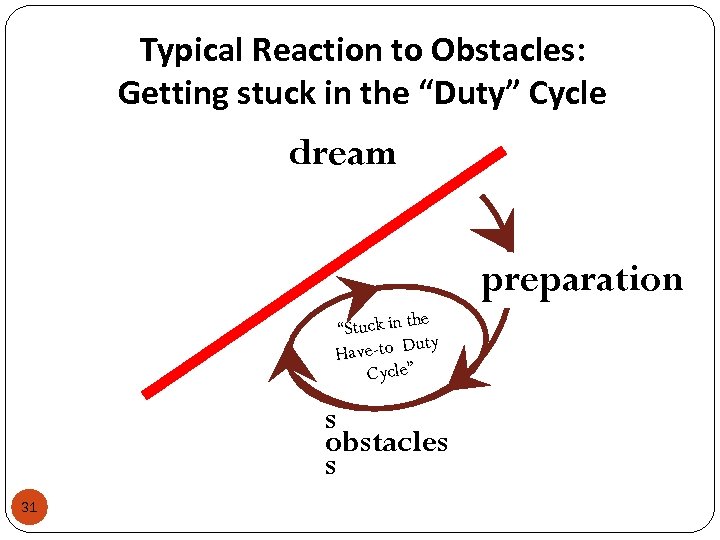 Typical Reaction to Obstacles: Getting stuck in the “Duty” Cycle

dream

preparation

“Stuck in the Have-to Duty Cycle”

s
obstacles
s

31